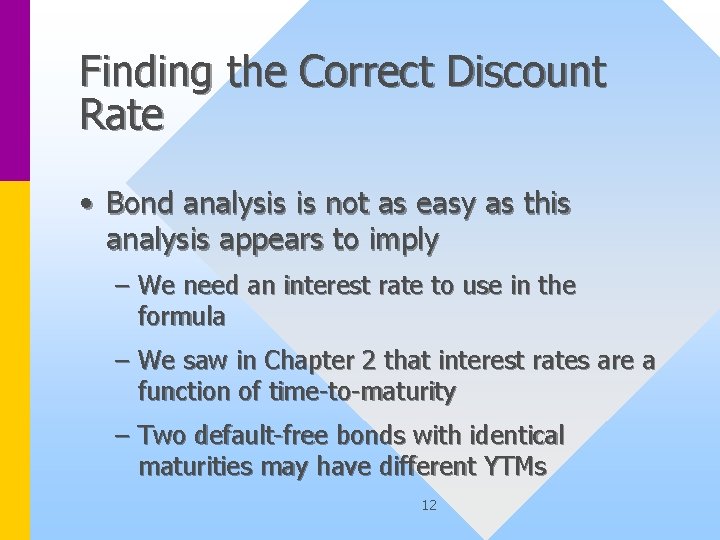 Finding the Correct Discount Rate

• Bond analysis is not as easy as this analysis appears to imply

– We need an interest rate to use in the formula

– We saw in Chapter 2 that interest rates are a function of time-to-maturity

– Two default-free bonds with identical maturities may have different YTMs

12